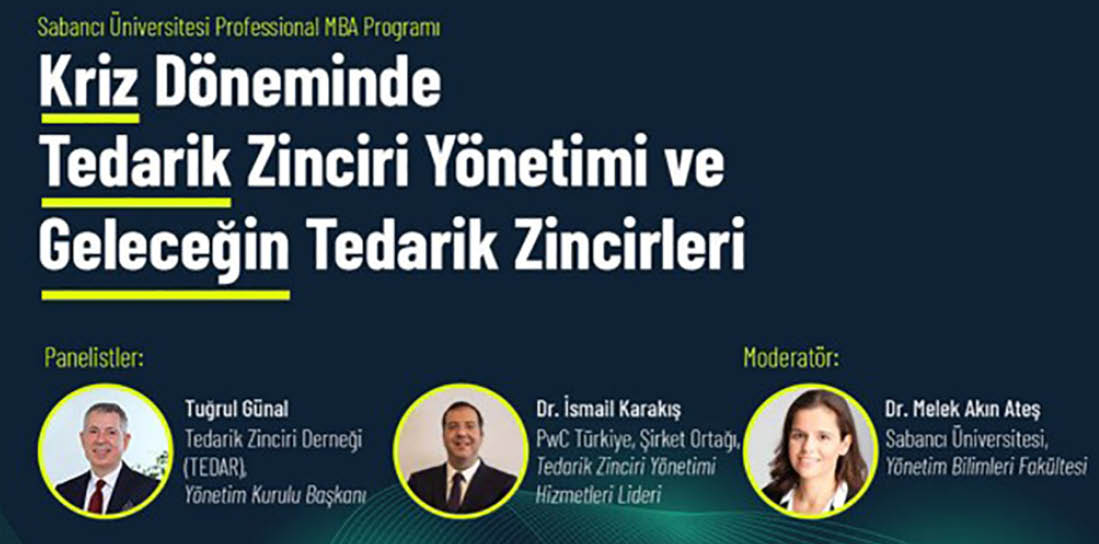 Sabancı Üniversitesi Professional MBA Programı

Kriz Döneminde Tedarik Zinciri Yönetimi ve Geleceğin Tedarik Zincirleri

Panelistler:

Tuğrul Günal
Tedarik Zinciri Derneği (TEDAR), Yönetim Kurulu Başkanı

Dr. İsmail Karakış
PwC Türkiye, Şirket Ortağı, Tedarik Zinciri Yönetimi Hizmetleri Lideri

Moderatör:

Dr. Melek Akın Ateş
Sabancı Üniversitesi, Yönetim Bilimleri Fakültesi